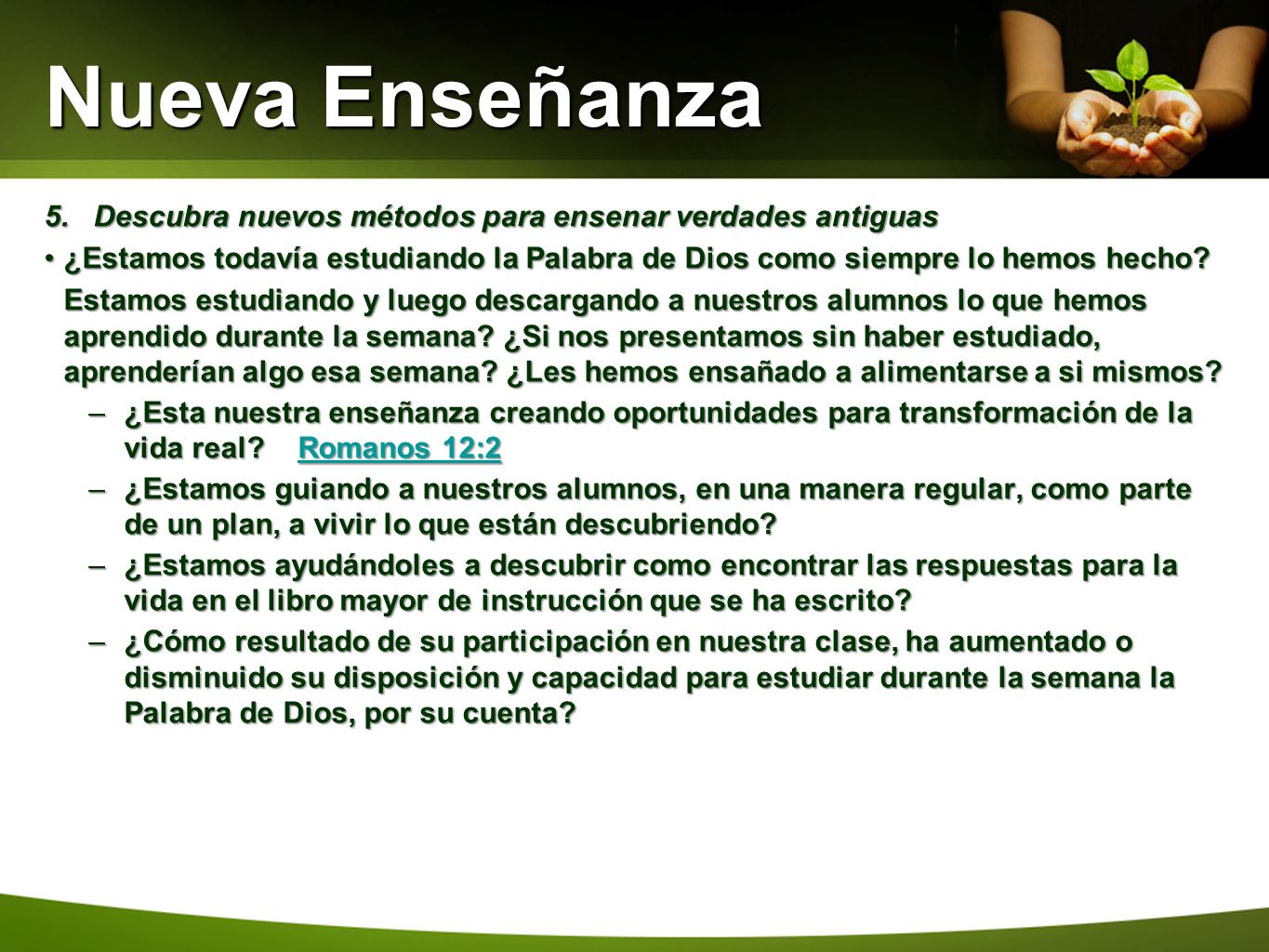 Nueva Enseñanza

5. Descubra nuevos métodos para ensenar verdades antiguas

• ¿Estamos todavía estudiando la Palabra de Dios como siempre lo hemos hecho? Estamos estudiando y luego descargando a nuestros alumnos lo que hemos aprendido durante la semana? ¿Si nos presentamos sin haber estudiado, aprenderían algo esa semana? ¿Les hemos ensañado a alimentarse a si mismos?

– ¿Esta nuestra enseñanza creando oportunidades para transformación de la vida real? Romanos 12:2

– ¿Estamos guiando a nuestros alumnos, en una manera regular, como parte de un plan, a vivir lo que están descubriendo?

– ¿Estamos ayudándoles a descubrir como encontrar las respuestas para la vida en el libro mayor de instrucción que se ha escrito?

– ¿Cómo resultado de su participación en nuestra clase, ha aumentado o disminuido su disposición y capacidad para estudiar durante la semana la Palabra de Dios, por su cuenta?